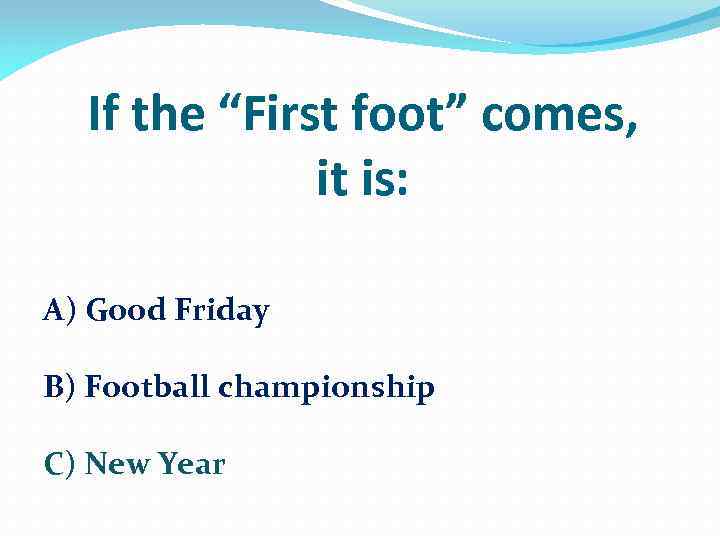 If the “First foot” comes, it is:

A) Good Friday

B) Football championship

C) New Year